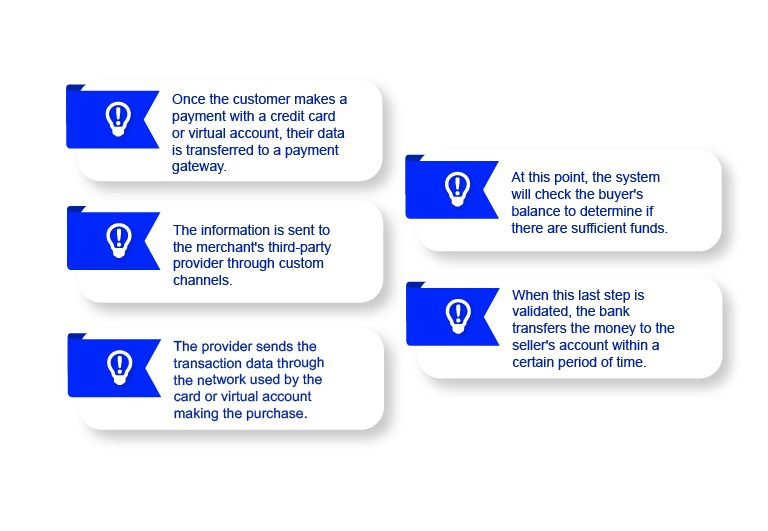 Once the customer makes a payment with a credit card or virtual account, their data is transferred to a payment gateway.

The information is sent to the merchant's third-party provider through custom channels.

The provider sends the transaction data through the network used by the card or virtual account making the purchase.

At this point, the system will check the buyer's balance to determine if there are sufficient funds.

When this last step is validated, the bank transfers the money to the seller's account within a certain period of time.